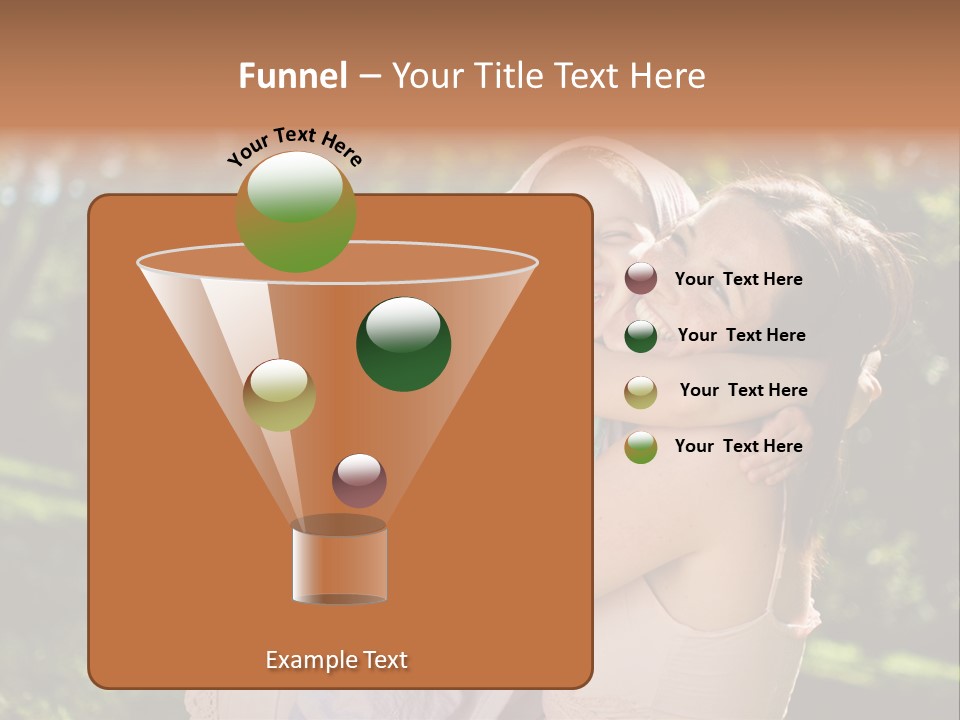 Funnel – Your Title Text Here

Your Text Here

Your Text Here

Your Text Here

Your Text Here

Your Text Here

Example Text